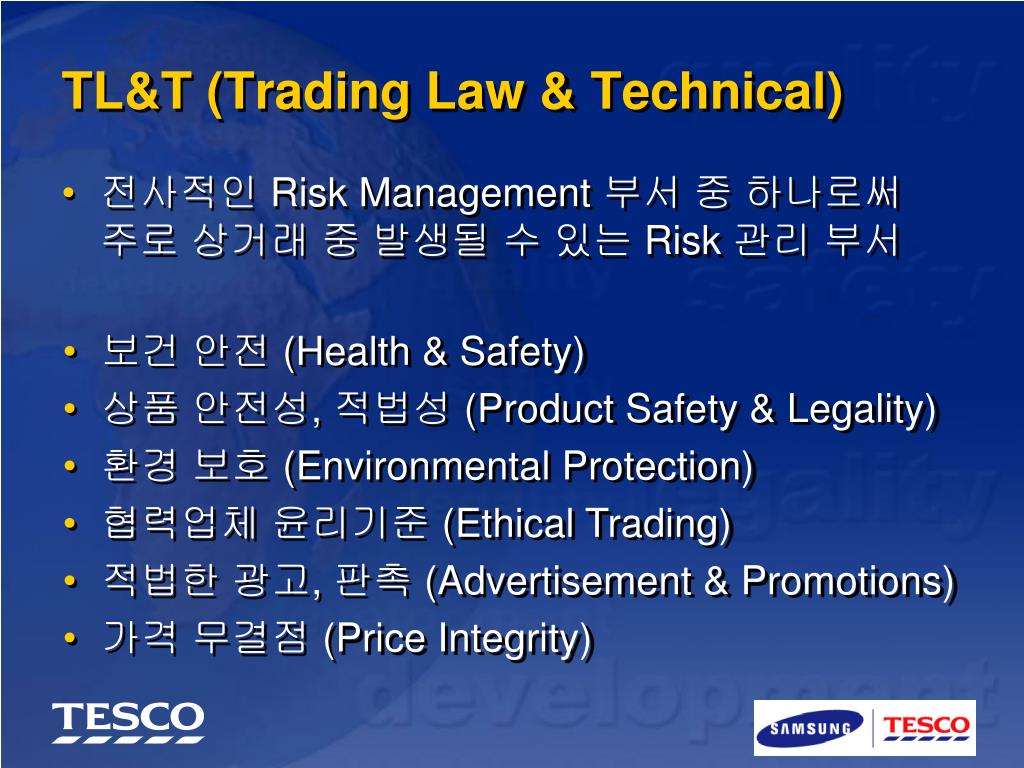 TL&T (Trading Law & Technical)

• 전사적인 Risk Management 부서 중 하나로써 주로 상거래 중 발생될 수 있는 Risk 관리 부서

• 보건 안전 (Health & Safety)
• 상품 안전성, 적법성 (Product Safety & Legality)
• 환경 보호 (Environmental Protection)
• 협력업체 윤리기준 (Ethical Trading)
• 적법한 광고, 판촉 (Advertisement & Promotions)
• 가격 무결점 (Price Integrity)

TESCO

SAMSUNG TESCO